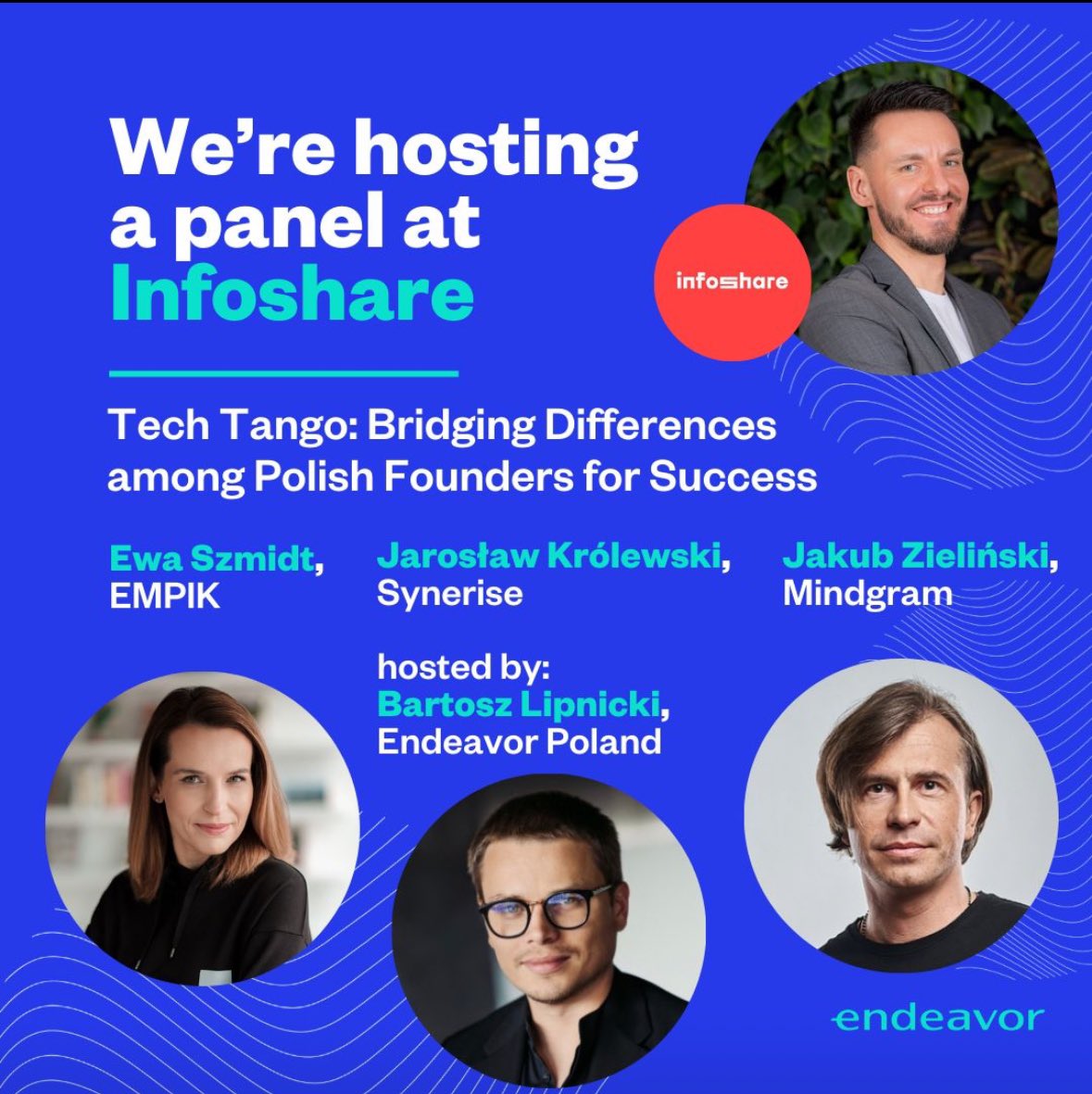 We're hosting a panel at Infoshare

infoshare

Tech Tango: Bridging Differences among Polish Founders for Success

Ewa Szmidt, EMPIK

Jarosław Królewski, Synerise

Jakub Zieliński, Mindgram

hosted by: Bartosz Lipnicki, Endeavor Poland

endeavor